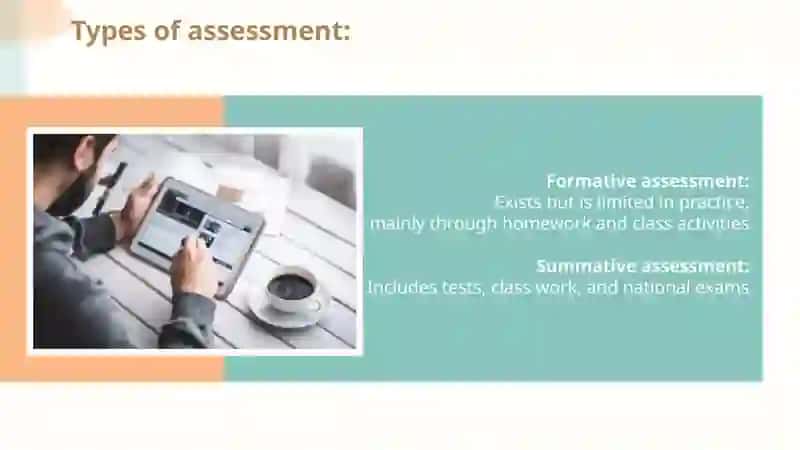 Types of assessment:

Formative assessment:
Exists but is limited in practice, mainly through homework and class activities

Summative assessment:
Includes tests, class work, and national exams